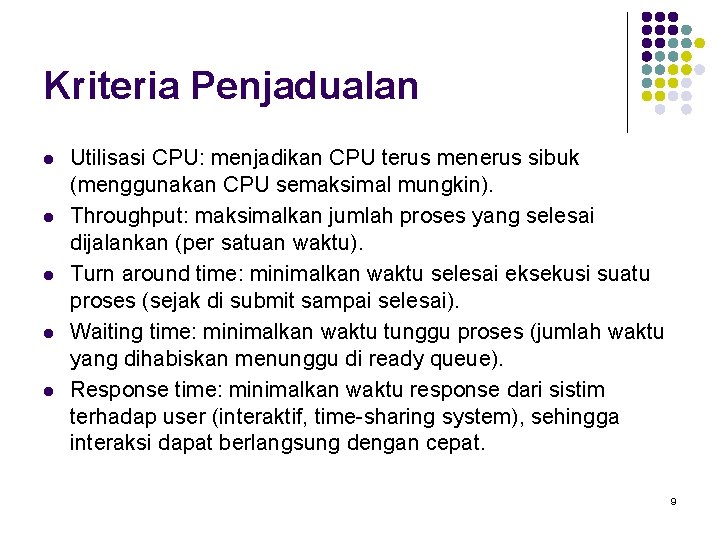 Kriteria Penjadualan

- Utilisasi CPU: menjadikan CPU terus menerus sibuk (menggunakan CPU semaksimal mungkin).
- Throughput: maksimalkan jumlah proses yang selesai dijalankan (per satuan waktu).
- Turn around time: minimalkan waktu selesai eksekusi suatu proses (sejak di submit sampai selesai).
- Waiting time: minimalkan waktu tunggu proses (jumlah waktu yang dihabiskan menunggu di ready queue).
- Response time: minimalkan waktu response dari sistim terhadap user (interaktif, time-sharing system), sehingga interaksi dapat berlangsung dengan cepat.

9